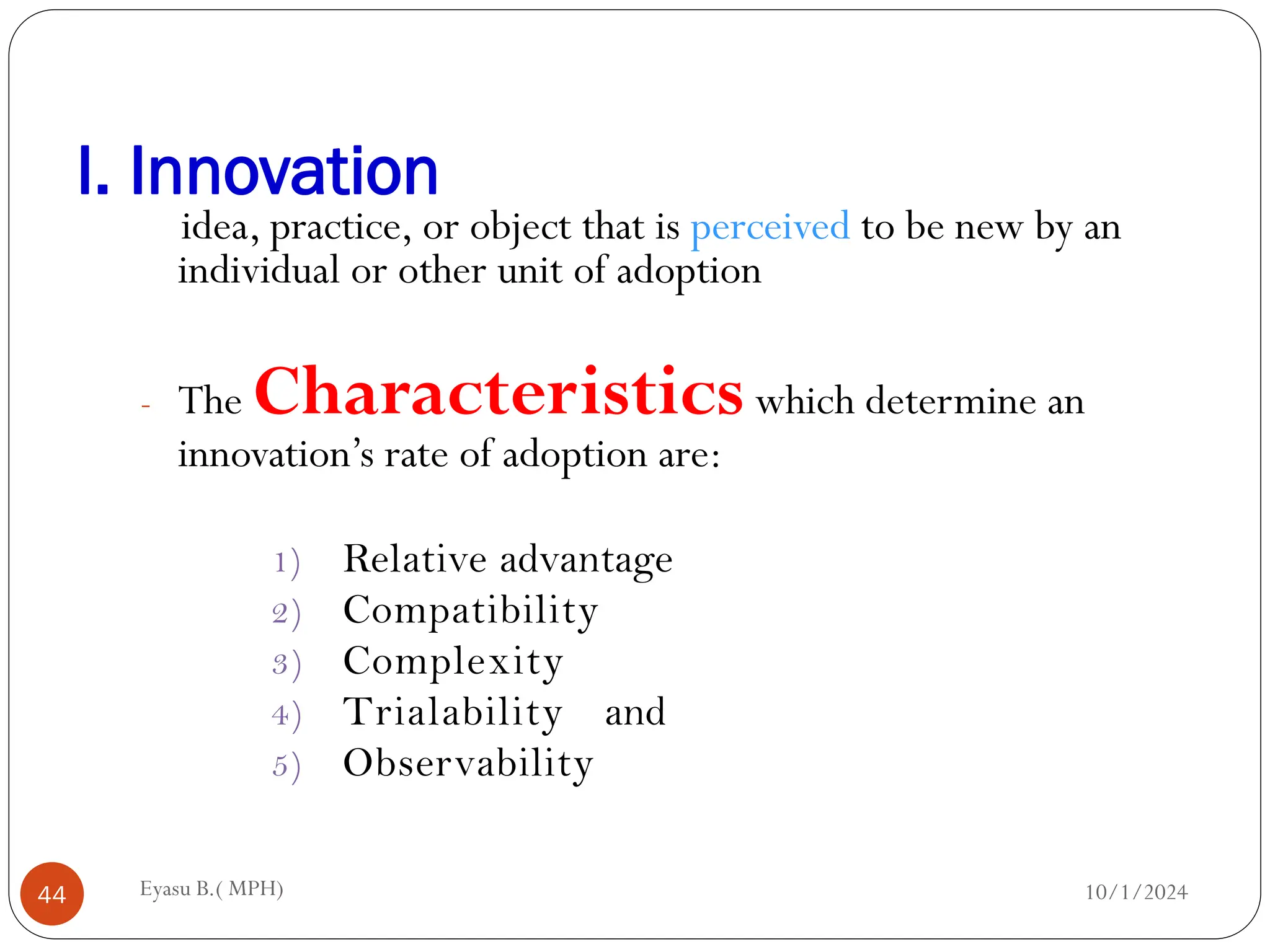 I. Innovation

idea, practice, or object that is perceived to be new by an individual or other unit of adoption

- The Characteristics which determine an innovation's rate of adoption are:

1) Relative advantage
2) Compatibility
3) Complexity
4) Trialability and
5) Observability

44

Eyasu B.( MPH)

10/1/2024